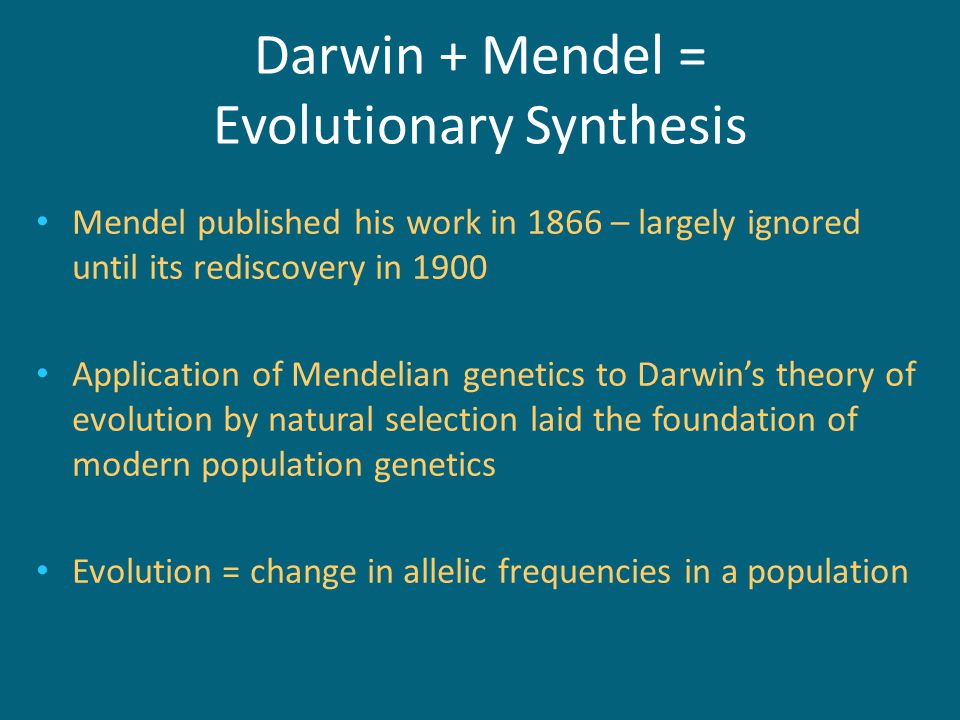 Darwin + Mendel =
Evolutionary Synthesis

• Mendel published his work in 1866 – largely ignored until its rediscovery in 1900

• Application of Mendelian genetics to Darwin’s theory of evolution by natural selection laid the foundation of modern population genetics

• Evolution = change in allelic frequencies in a population